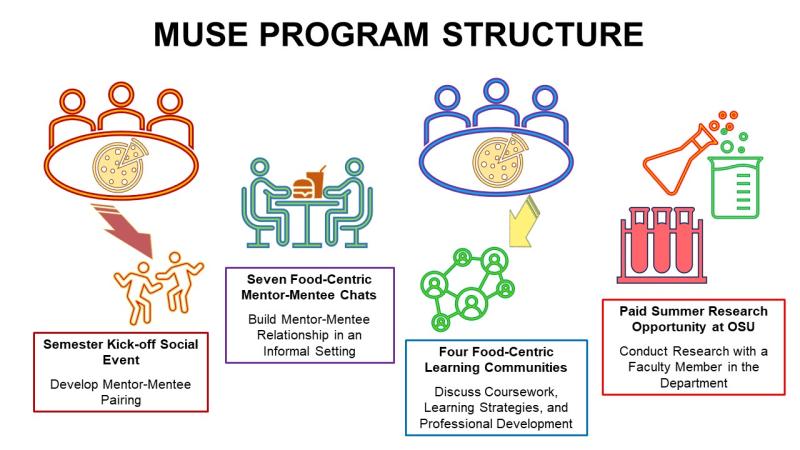 MUSE PROGRAM STRUCTURE

Semester Kick-off Social Event

Develop Mentor-Mentee Pairing

Seven Food-Centric Mentor-Mentee Chats

Build Mentor-Mentee Relationship in an Informal Setting

Four Food-Centric Learning Communities

Discuss Coursework, Learning Strategies, and Professional Development

Paid Summer Research Opportunity at OSU

Conduct Research with a Faculty Member in the Department